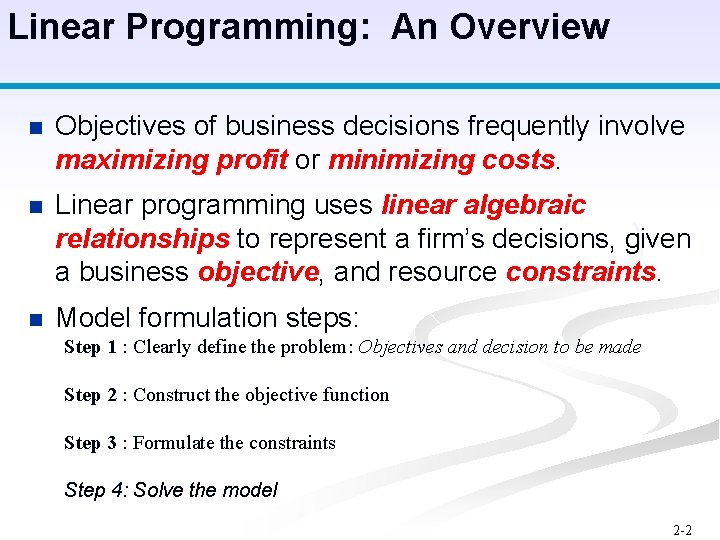 Linear Programming: An Overview

Objectives of business decisions frequently involve maximizing profit or minimizing costs.

Linear programming uses linear algebraic relationships to represent a firm's decisions, given a business objective, and resource constraints.

Model formulation steps:

Step 1 : Clearly define the problem: Objectives and decision to be made

Step 2 : Construct the objective function

Step 3 : Formulate the constraints

Step 4: Solve the model

2-2